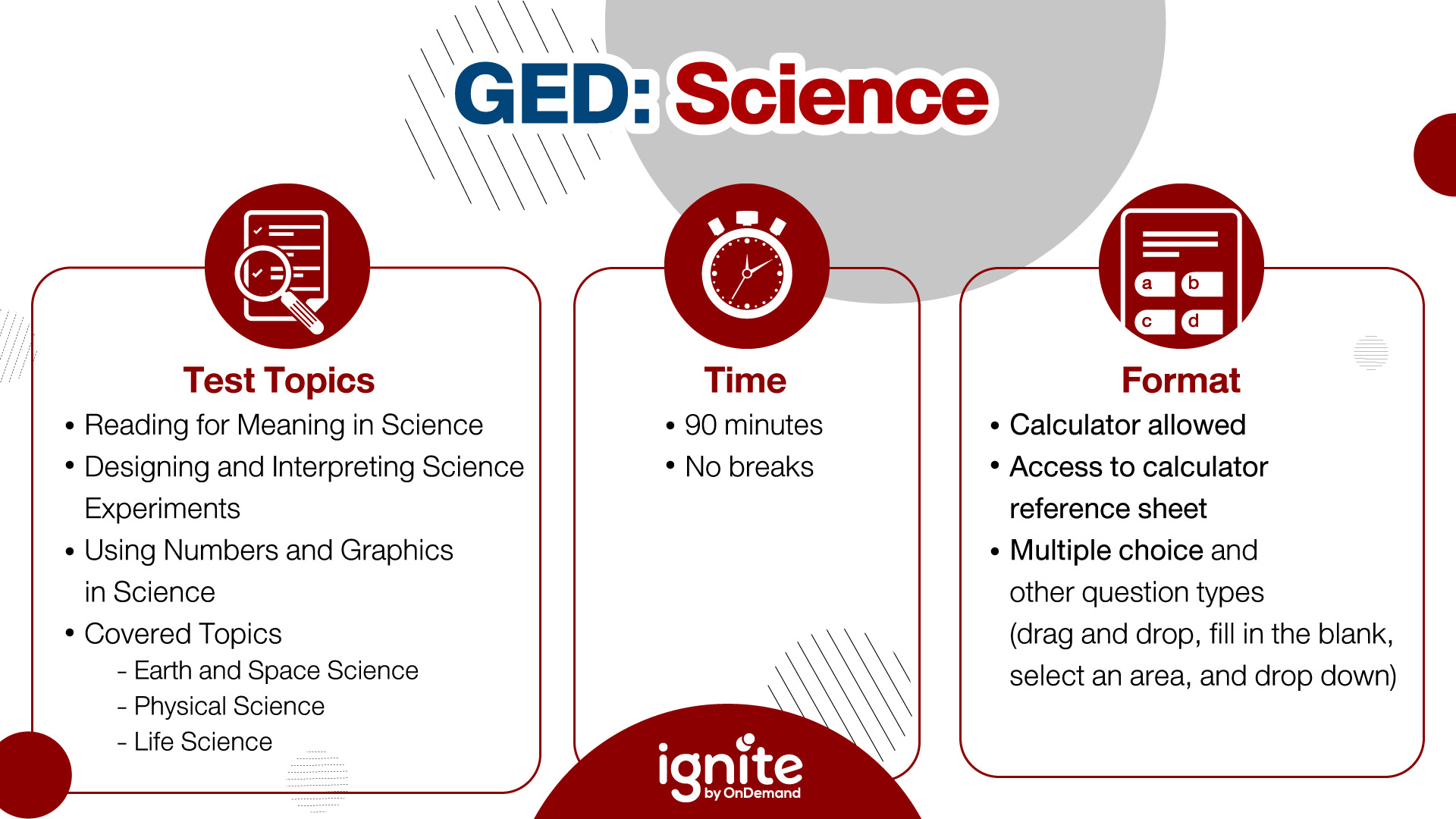 GED: Science

Test Topics

• Reading for Meaning in Science
• Designing and Interpreting Science Experiments
• Using Numbers and Graphics in Science
• Covered Topics
- Earth and Space Science
- Physical Science
- Life Science

Time

• 90 minutes
• No breaks

a b c d

Format

• Calculator allowed
• Access to calculator reference sheet
• Multiple choice and other question types (drag and drop, fill in the blank, select an area, and drop down)

ignite by OnDemand